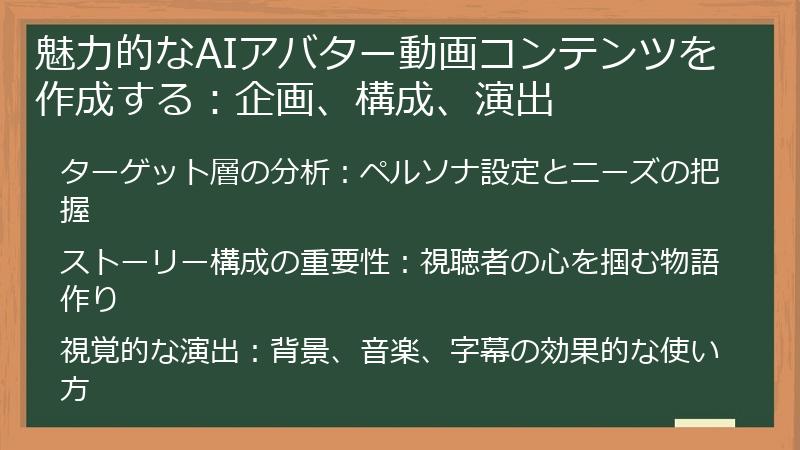 魅力的なAIアバター動画コンテンツを作成する：企画、構成、演出

ターゲット層の分析：ペルソナ設定とニーズの把握

ストーリー構成の重要性：視聴者の心を掴む物語作り

視覚的な演出：背景、音楽、字幕の効果的な使い方